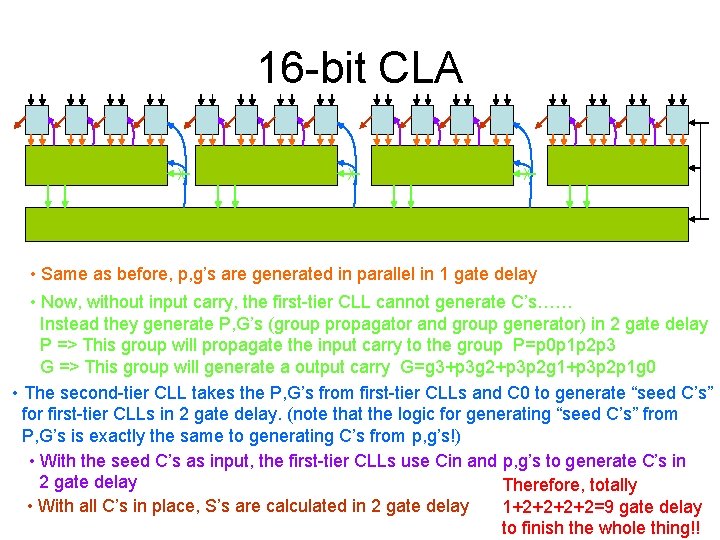 16-bit CLA

• Same as before, p,g's are generated in parallel in 1 gate delay

• Now, without input carry, the first-tier CLL cannot generate C's……
Instead they generate P,G's (group propagator and group generator) in 2 gate delay
P => This group will propagate the input carry to the group P=p0p1p2p3
G => This group will generate a output carry G=g3+p3g2+p3p2g1+p3p2p1g0

• The second-tier CLL takes the P,G's from first-tier CLLs and C0 to generate "seed C's" for first-tier CLLs in 2 gate delay. (note that the logic for generating "seed C's" from P,G's is exactly the same to generating C's from p,g's!)

• With the seed C's as input, the first-tier CLLs use Cin and p,g's to generate C's in 2 gate delay

• With all C's in place, S's are calculated in 2 gate delay

Therefore, totally 1+2+2+2+2=9 gate delay to finish the whole thing!!